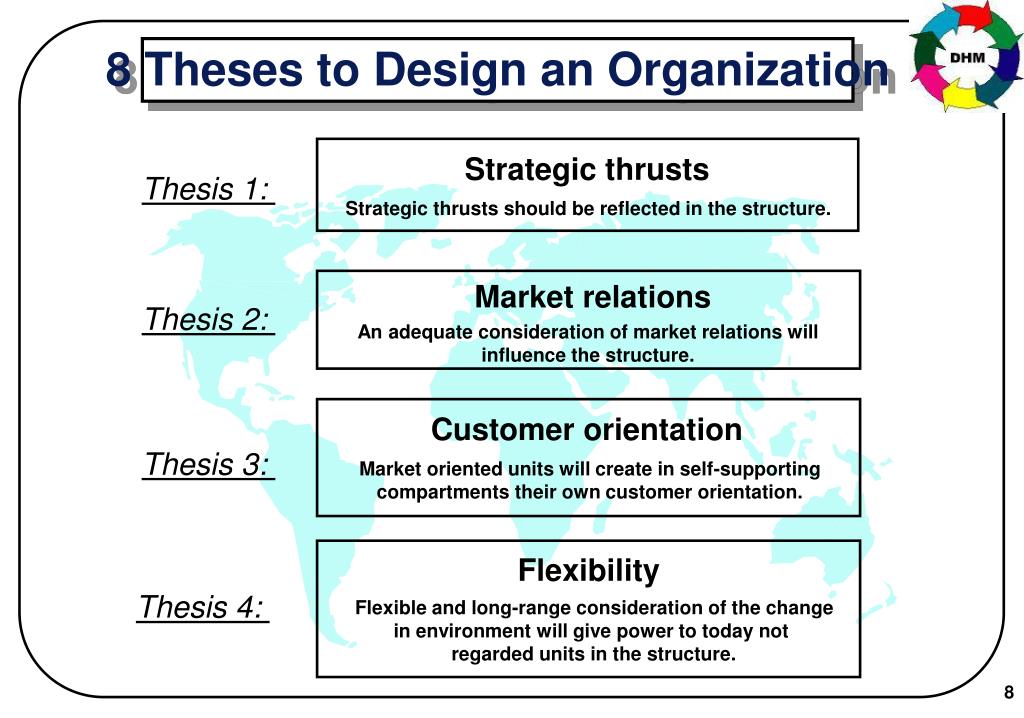 8 Theses to Design an Organization

DHM

Thesis 1:

Strategic thrusts
Strategic thrusts should be reflected in the structure.

Thesis 2:

Market relations
An adequate consideration of market relations will influence the structure.

Thesis 3:

Customer orientation
Market oriented units will create in self-supporting compartments their own customer orientation.

Thesis 4:

Flexibility
Flexible and long-range consideration of the change in environment will give power to today not regarded units in the structure.

8